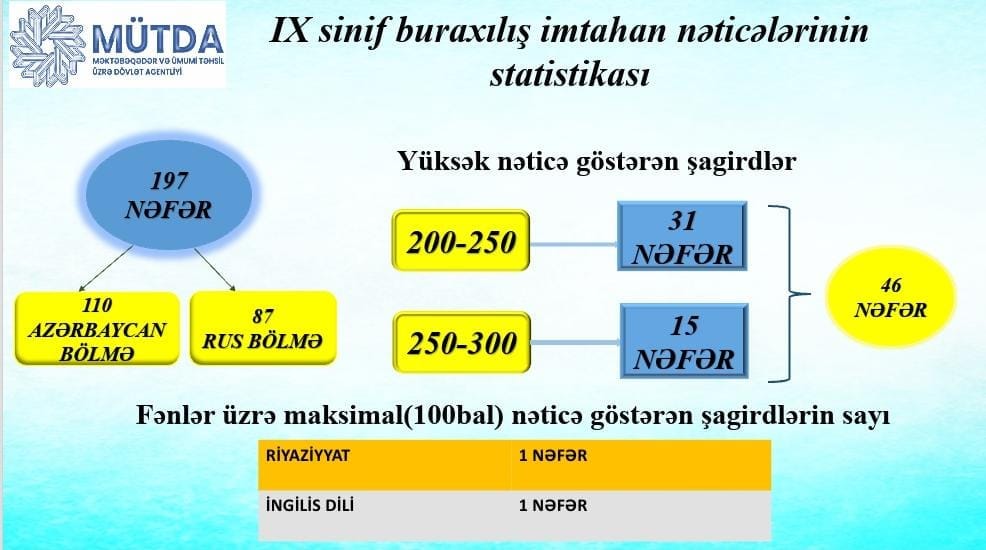 MÜTDA
MƏKTƏBƏQƏDƏR VƏ ÜMUMİ TƏHSİL ÜZRƏ DÖVLƏT AGENTLİYİ

IX sinif buraxılış imtahan nəticələrinin statistikası

197 NƏFƏR

110 AZƏRBAYCAN BÖLMƏ

87 RUS BÖLMƏ

Yüksək nəticə göstərən şagirdlər

200-250

31 NƏFƏR

250-300

15 NƏFƏR

46 NƏFƏR

Fənlər üzrə maksimal(100bal) nəticə göstərən şagirdlərin sayı

| RİYAZİYYAT | 1 NƏFƏR |
|---|---|
| İNGİLİS DİLİ | 1 NƏFƏR |